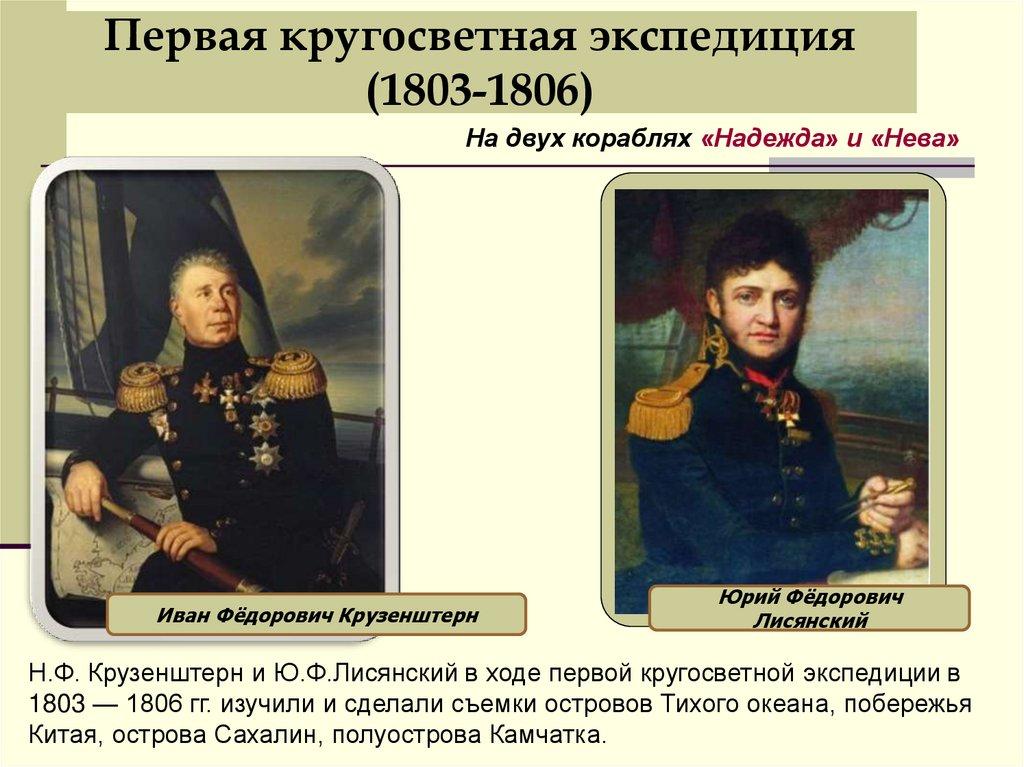 Первая кругосветная экспедиция (1803-1806)

На двух кораблях «Надежда» и «Нева»

Иван Фёдорович Крузенштерн

Юрий Фёдорович Лисянский

Н.Ф. Крузенштерн и Ю.Ф.Лисянский в ходе первой кругосветной экспедиции в 1803 — 1806 гг. изучили и сделали съемки островов Тихого океана, побережья Китая, острова Сахалин, полуострова Камчатка.